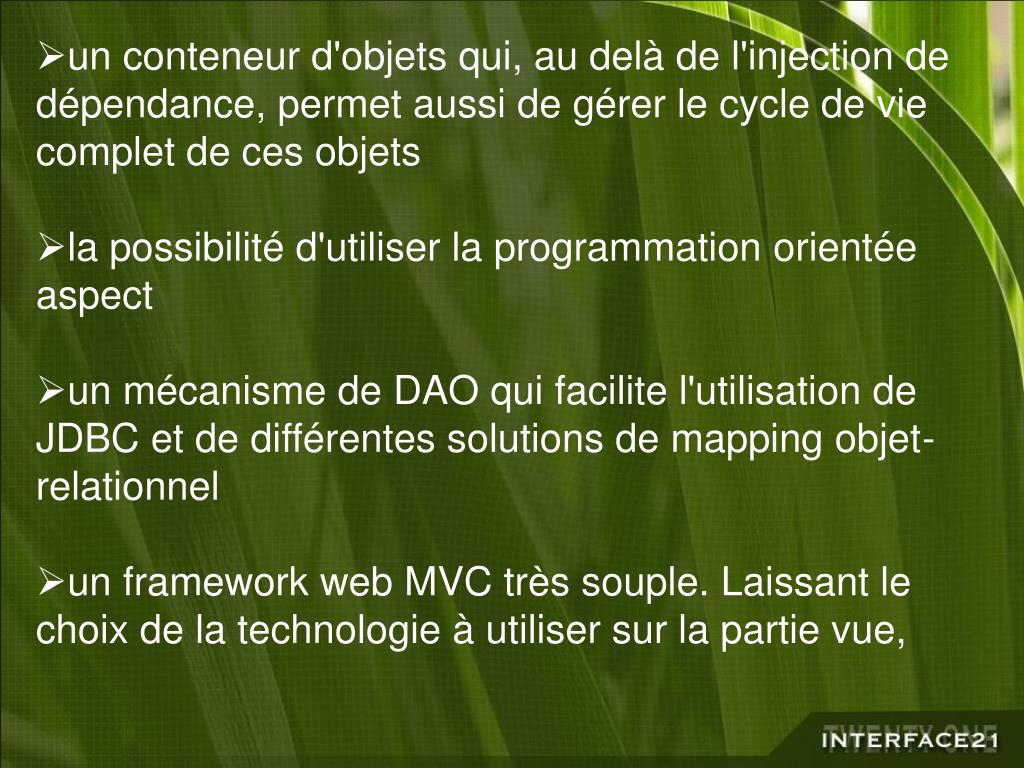 ➢un conteneur d'objets qui, au delà de l'injection de dépendance, permet aussi de gérer le cycle de vie complet de ces objets

➢la possibilité d'utiliser la programmation orientée aspect

➢un mécanisme de DAO qui facilite l'utilisation de JDBC et de différentes solutions de mapping objet-relationnel

➢un framework web MVC très souple. Laissant le choix de la technologie à utiliser sur la partie vue,

TWENTY ONE
INTERFACE21